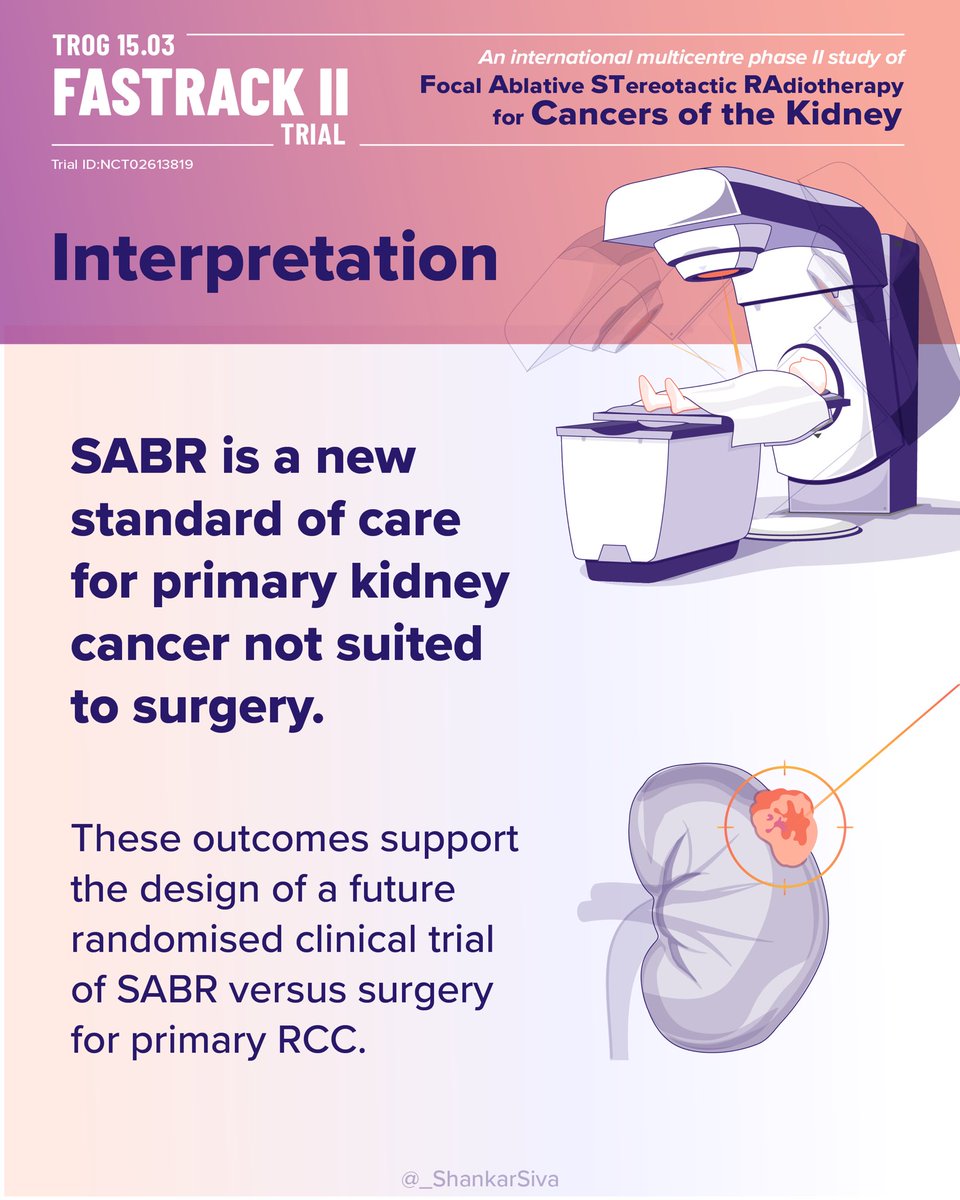 TROG 15.03
FASTRACK II
TRIAL

Trial ID:NCT02613819

An international multicentre phase II study of
Focal Ablative STereotactic RAdiotherapy for Cancers of the Kidney

Interpretation

SABR is a new standard of care for primary kidney cancer not suited to surgery.

These outcomes support the design of a future randomised clinical trial of SABR versus surgery for primary RCC.

@_ShankarSiva